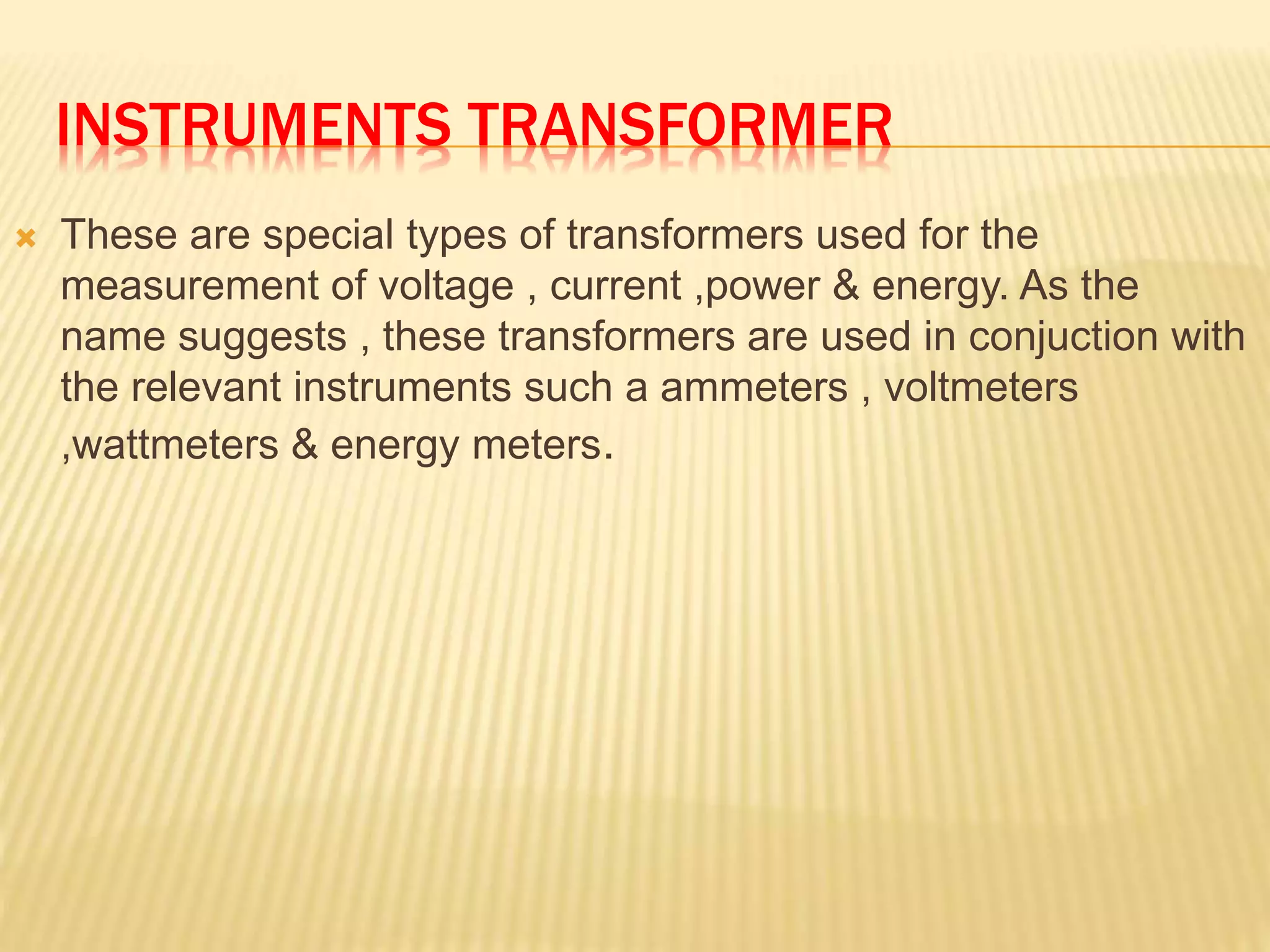 INSTRUMENTS TRANSFORMER

These are special types of transformers used for the measurement of voltage , current ,power & energy. As the name suggests , these transformers are used in conjuction with the relevant instruments such a ammeters , voltmeters ,wattmeters & energy meters.